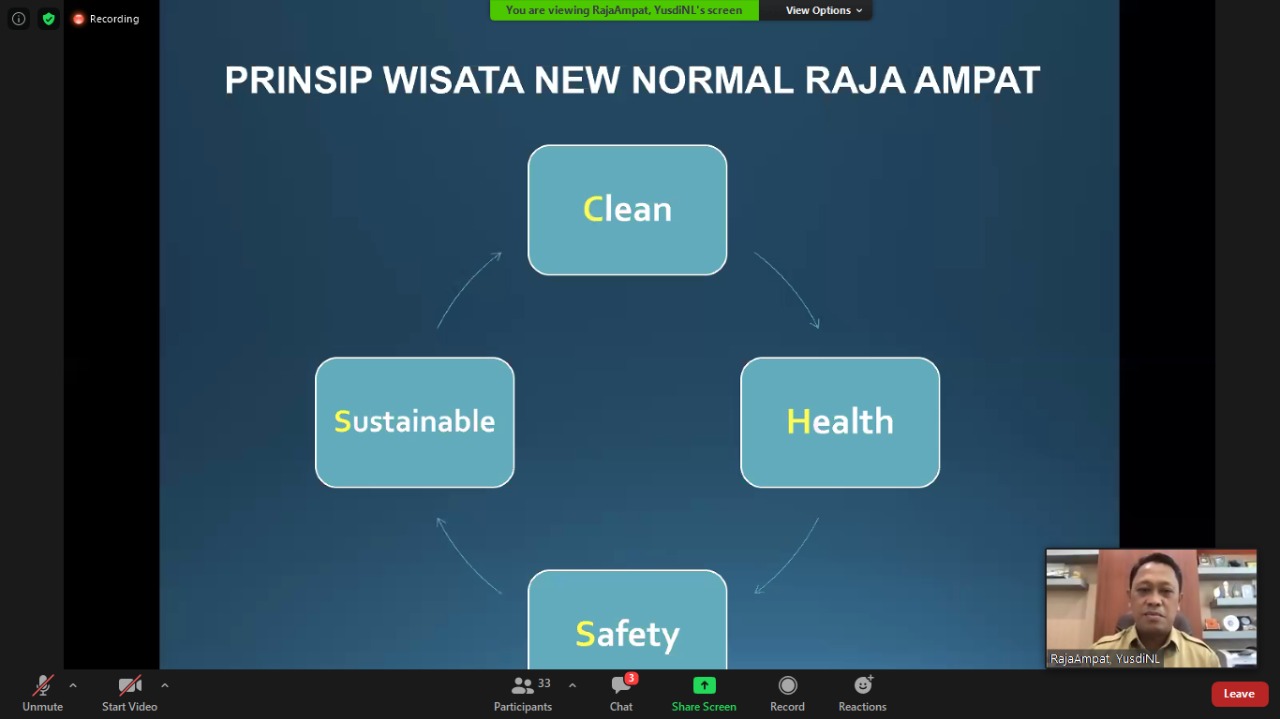 Recording

You are viewing RajaAmpat, YusdiNL's screen

View Options

PRINSIP WISATA NEW NORMAL RAJA AMPAT

Clean

Health

Safety

Sustainable

RajaAmpat, YusdiNL

Unmute

Start Video

33

Participants

3

Chat

Share Screen

Record

Reactions

Leave